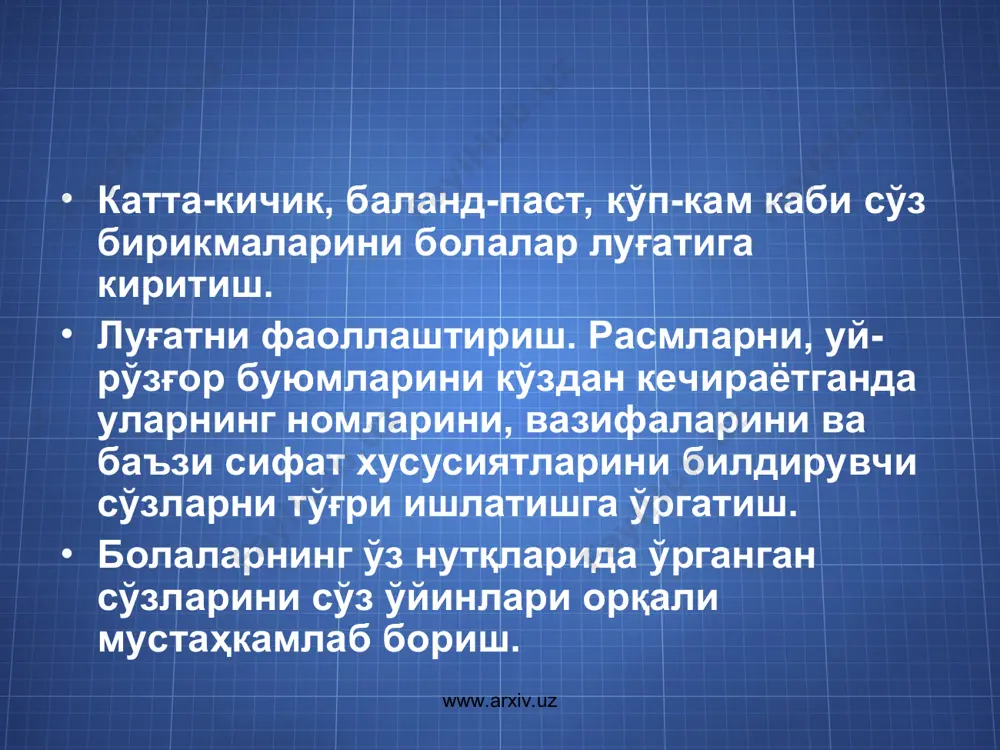 • Катта-кичик, баланд-паст, кўп-кам каби сўз бирикмаларини болалар луғатига киритиш.
• Луғатни фаоллаштириш. Расмларни, уй-рўзғор буюмларини кўздан кечираётганда уларнинг номларини, вазифаларини ва баъзи сифат хусусиятларини билдирувчи сўзларни тўғри ишлатишга ўргатиш.
• Болаларнинг ўз нутқларида ўрганган сўзларини сўз ўйинлари орқали мустаҳкамлаб бориш.

www.arxiv.uz